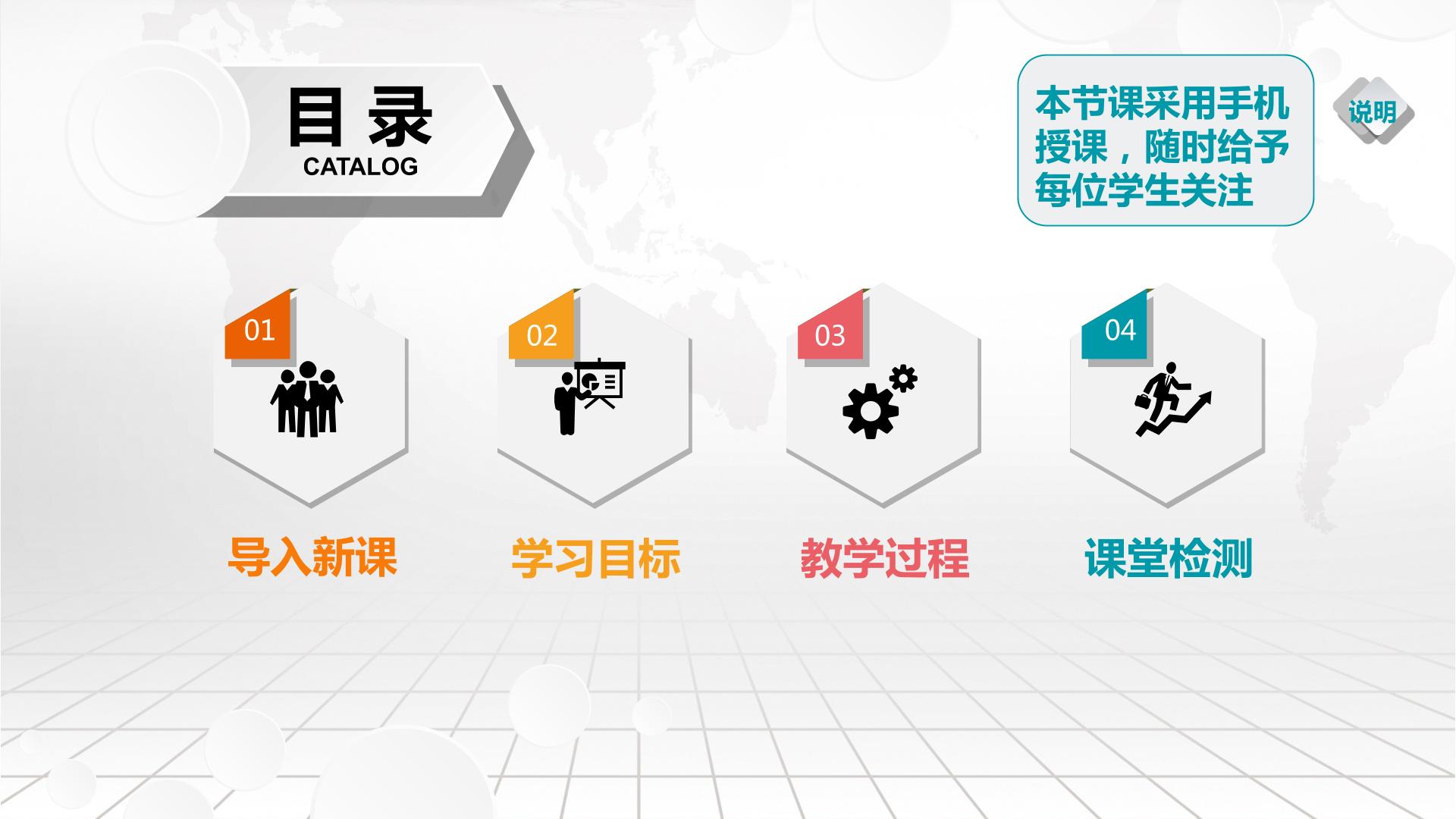 目 录
CATALOG

本节课采用手机授课，随时给予每位学生关注

说明

01
导入新课

02
学习目标

03
教学过程

04
课堂检测